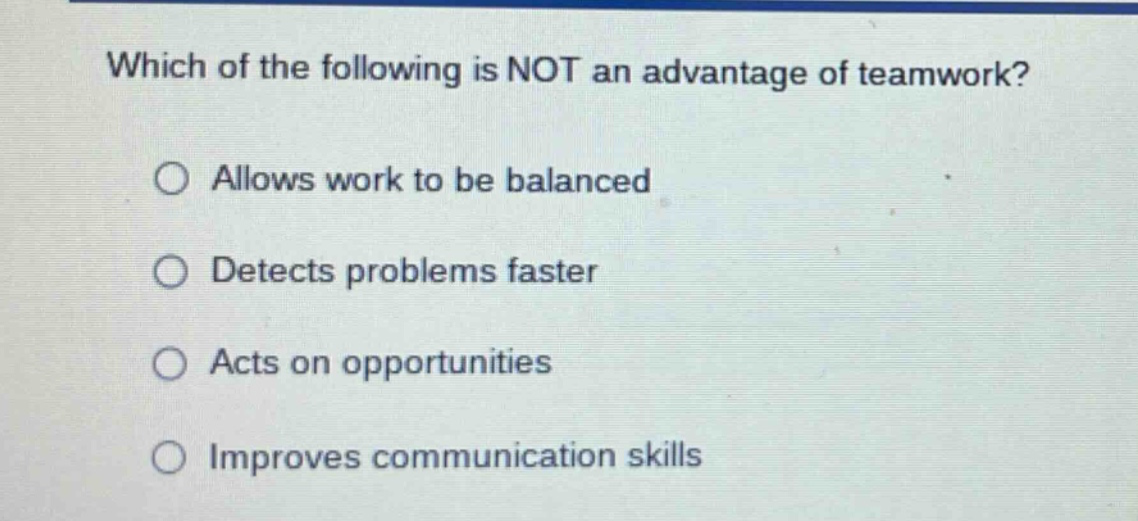 Which of the following is NOT an advantage of teamwork?

Allows work to be balanced

Detects problems faster

Acts on opportunities

Improves communication skills